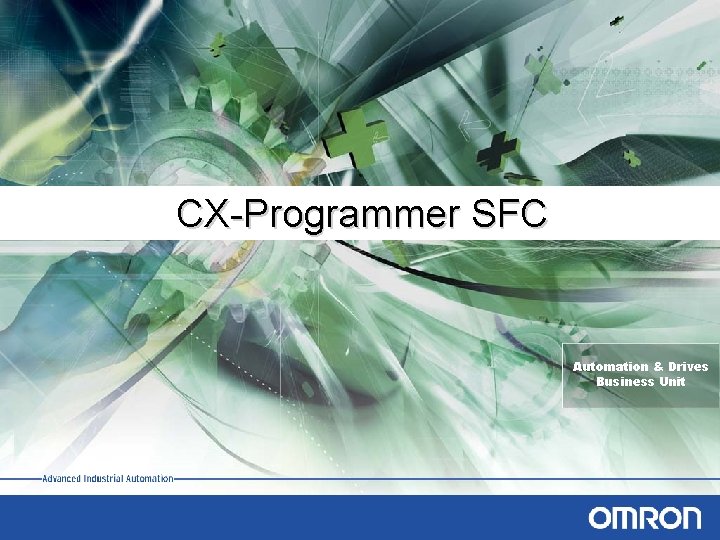 CX-Programmer SFC

Automation & Drives
Business Unit

Advanced Industrial Automation

OMRON